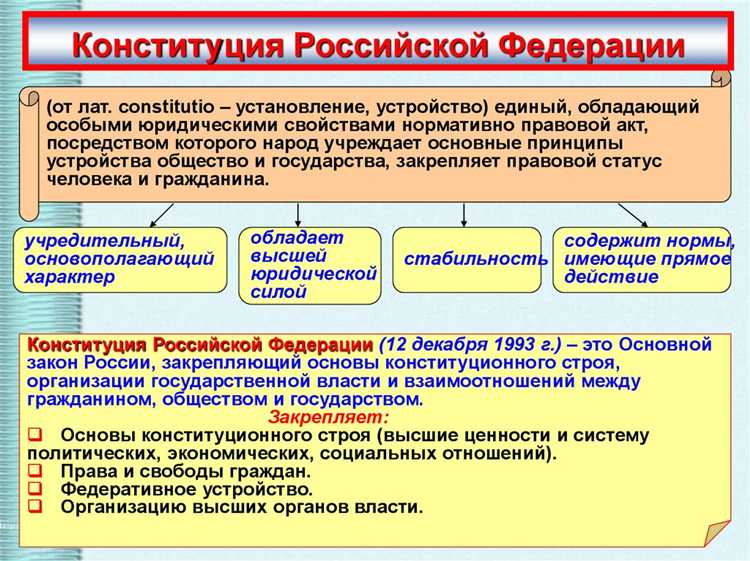 Конституция Российской Федерации

(от лат. constitutio – установление, устройство) единый, обладающий особыми юридическими свойствами нормативно правовой акт, посредством которого народ учреждает основные принципы устройства общество и государства, закрепляет правовой статус человека и гражданина.

учредительный, основополагающий характер

обладает высшей юридической силой

стабильность

содержит нормы, имеющие прямое действие

Конституция Российской Федерации (12 декабря 1993 г.) – это Основной закон России, закрепляющий основы конституционного строя, организации государственной власти и взаимоотношений между гражданином, обществом и государством.

Закрепляет:

❑ Основы конституционного строя (высшие ценности и систему политических, экономических, социальных отношений).
❑ Права и свободы граждан.
❑ Федеративное устройство.
❑ Организацию высших органов власти.